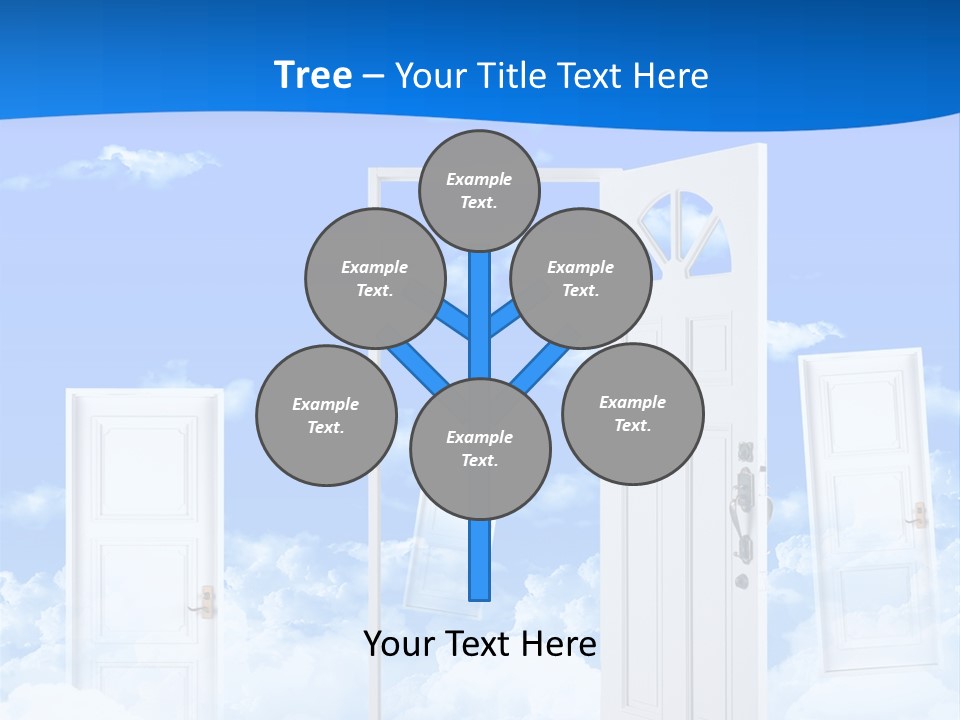 Tree – Your Title Text Here

Example Text.

Example Text.

Example Text.

Example Text.

Example Text.

Example Text.

Your Text Here